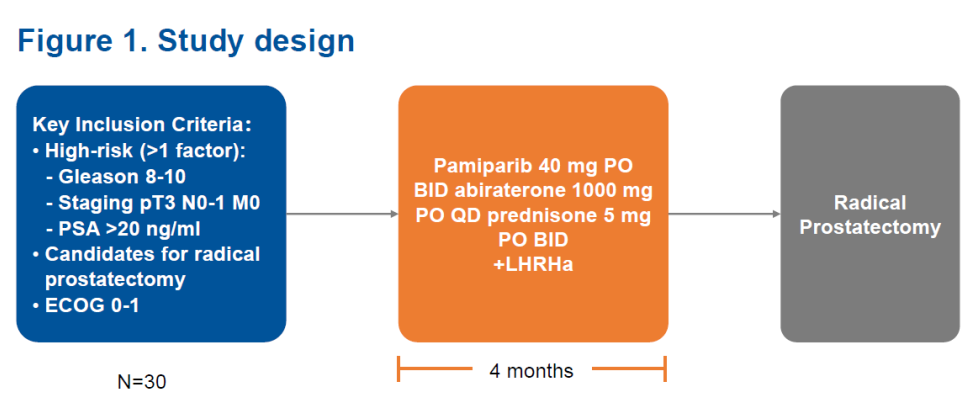 Figure 1. Study design

Key Inclusion Criteria:
• High-risk (>1 factor):
- Gleason 8-10
- Staging pT3 N0-1 M0
- PSA >20 ng/ml
• Candidates for radical prostatectomy
• ECOG 0-1

N=30

Pamiparib 40 mg PO BID abiraterone 1000 mg PO QD prednisone 5 mg PO BID +LHRHa

4 months

Radical Prostatectomy